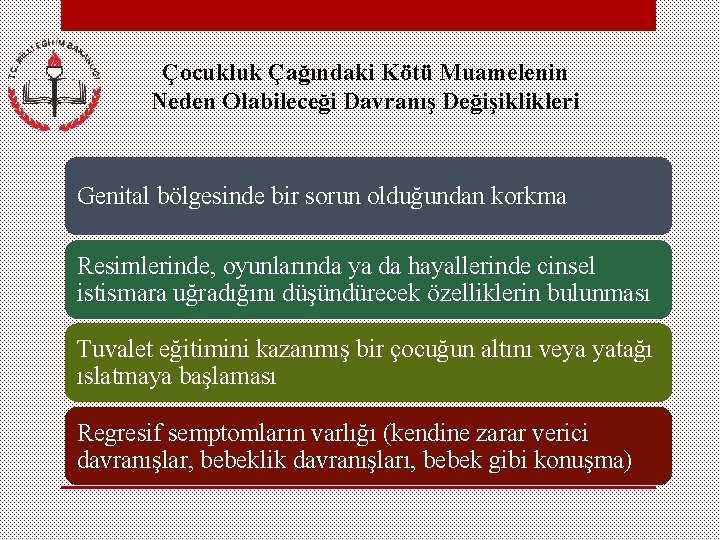 T.C. MİLLİ EĞİTİM BAKANLIĞI

Çocukluk Çağındaki Kötü Muamelenin Neden Olabileceği Davranış Değişiklikleri

Genital bölgesinde bir sorun olduğundan korkma

Resimlerinde, oyunlarında ya da hayallerinde cinsel istismara uğradığını düşündürecek özelliklerin bulunması

Tuvalet eğitimini kazanmış bir çocuğun altını veya yatağı ıslatmaya başlaması

Regresif semptomların varlığı (kendine zarar verici davranışlar, bebeklik davranışları, bebek gibi konuşma)